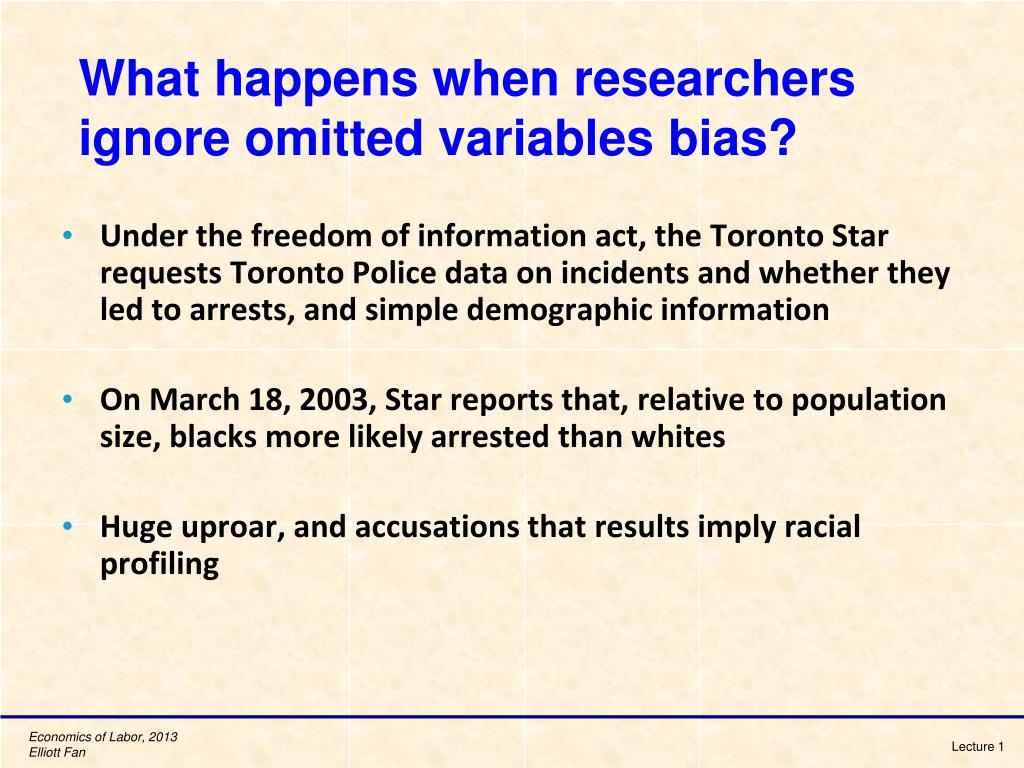 What happens when researchers ignore omitted variables bias?

• Under the freedom of information act, the Toronto Star requests Toronto Police data on incidents and whether they led to arrests, and simple demographic information

• On March 18, 2003, Star reports that, relative to population size, blacks more likely arrested than whites

• Huge uproar, and accusations that results imply racial profiling

Economics of Labor, 2013
Elliott Fan

Lecture 1